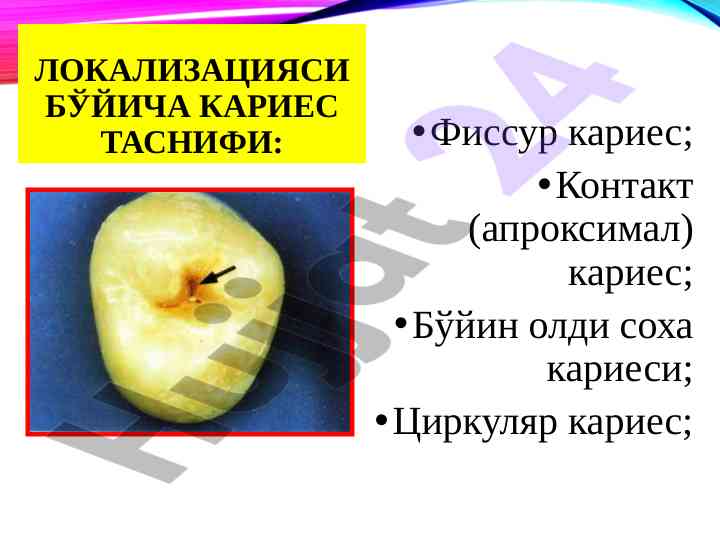 ЛОКАЛИЗАЦИЯСИ БЎЙИЧА КАРИЕС ТАСНИФИ:

•Фиссур кариес;

•Контакт (апроксимал) кариес;

•Бўйин олди соха кариеси;

•Циркуляр кариес;

Hujjat 24